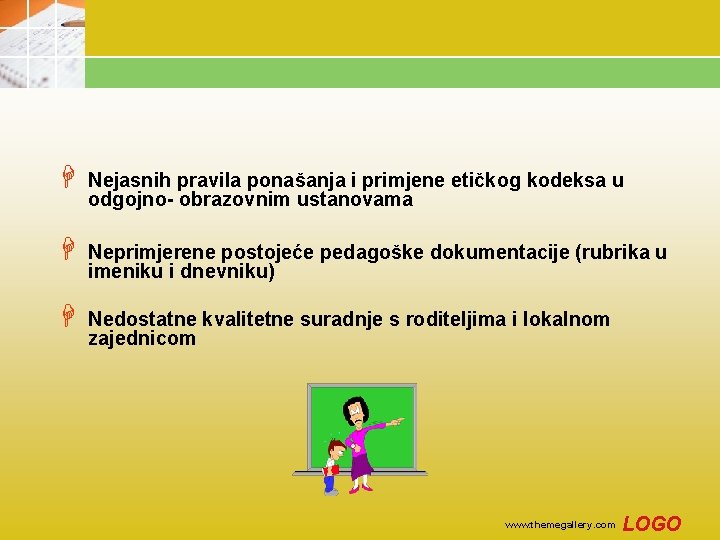 Nejasnih pravila ponašanja i primjene etičkog kodeksa u odgojno- obrazovnim ustanovama

Neprimjerene postojeće pedagoške dokumentacije (rubrika u imeniku i dnevniku)

Nedostatne kvalitetne suradnje s roditeljima i lokalnom zajednicom

www.themegallery.com LOGO